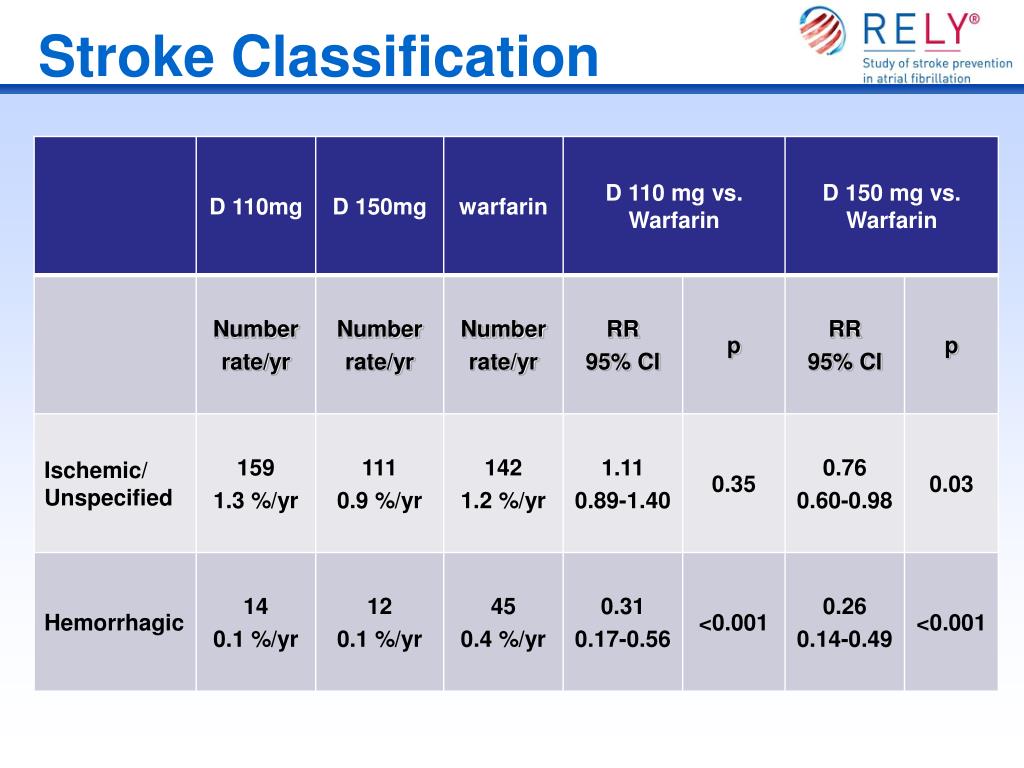 Stroke Classification

RELY®
Study of stroke prevention in atrial fibrillation

| | D 110mg | D 150mg | warfarin | D 110 mg vs. Warfarin | | D 150 mg vs. Warfarin | |
|---|---|---|---|---|---|---|---|
| | Number rate/yr | Number rate/yr | Number rate/yr | RR 95% CI | p | RR 95% CI | p |
| Ischemic/ Unspecified | 159 1.3 %/yr | 111 0.9 %/yr | 142 1.2 %/yr | 1.11 0.89-1.40 | 0.35 | 0.76 0.60-0.98 | 0.03 |
| Hemorrhagic | 14 0.1 %/yr | 12 0.1 %/yr | 45 0.4 %/yr | 0.31 0.17-0.56 | <0.001 | 0.26 0.14-0.49 | <0.001 |